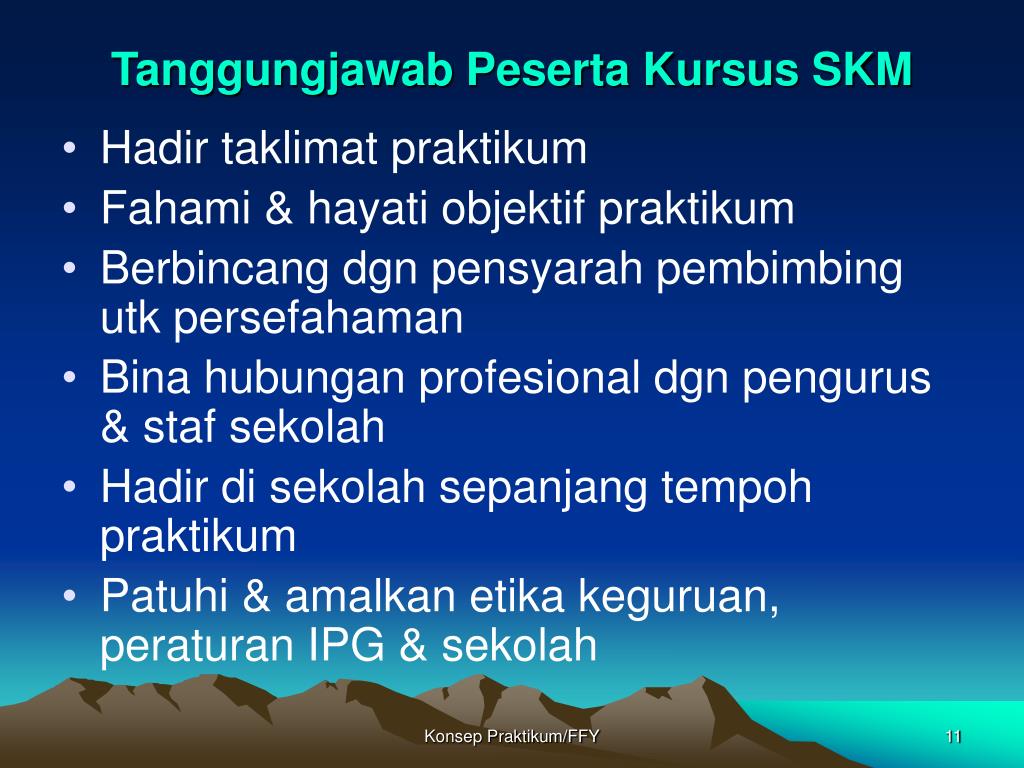 Tanggungjawab Peserta Kursus SKM

• Hadir taklimat praktikum
• Fahami & hayati objektif praktikum
• Berbincang dgn pensyarah pembimbing utk persefahaman
• Bina hubungan profesional dgn pengurus & staf sekolah
• Hadir di sekolah sepanjang tempoh praktikum
• Patuhi & amalkan etika keguruan, peraturan IPG & sekolah

Konsep Praktikum/FFY

11